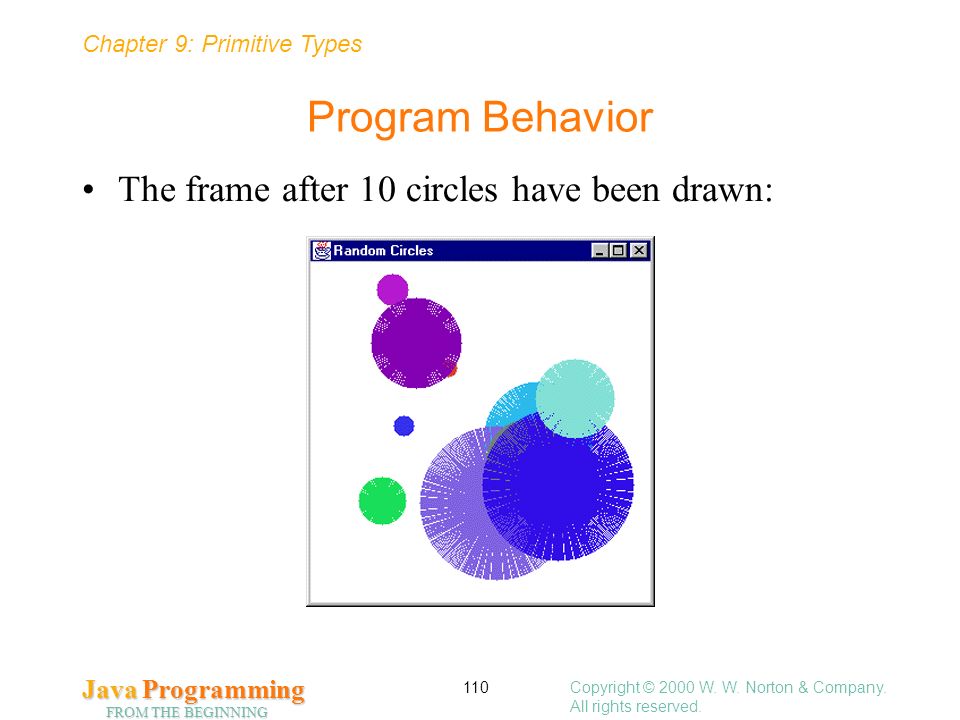 Chapter 9: Primitive Types

Program Behavior

• The frame after 10 circles have been drawn:

Random Circles

Java Programming
FROM THE BEGINNING

110

Copyright © 2000 W. W. Norton & Company.
All rights reserved.